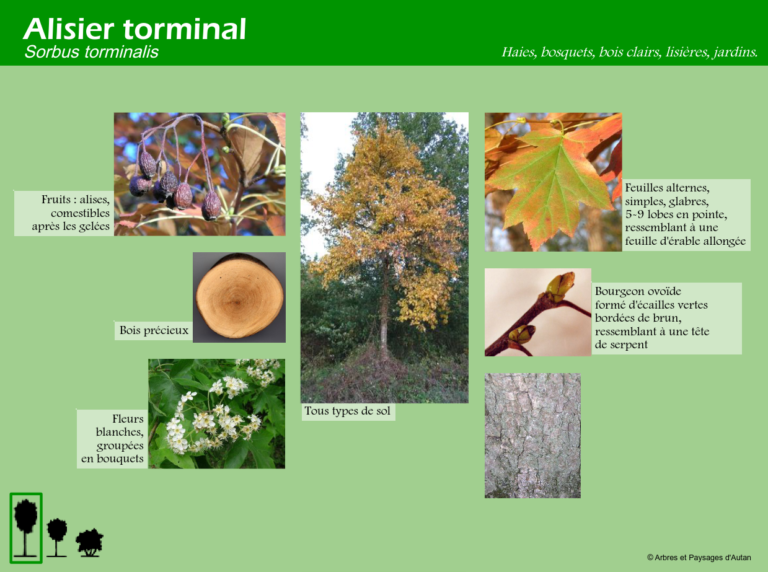 Alisier torminal
Sorbus torminalis

Haies, bosquets, bois clairs, lisières, jardins.

Fruits : alises, comestibles après les gelées

Bois précieux

Fleurs blanches, groupées en bouquets

Tous types de sol

Feuilles alternes, simples, glabres, 5-9 lobes en pointe, ressemblant à une feuille d'érable allongée

Bourgeon ovoïde formé d'écailles vertes bordées de brun, ressemblant à une tête de serpent

© Arbres et Paysages d'Autan